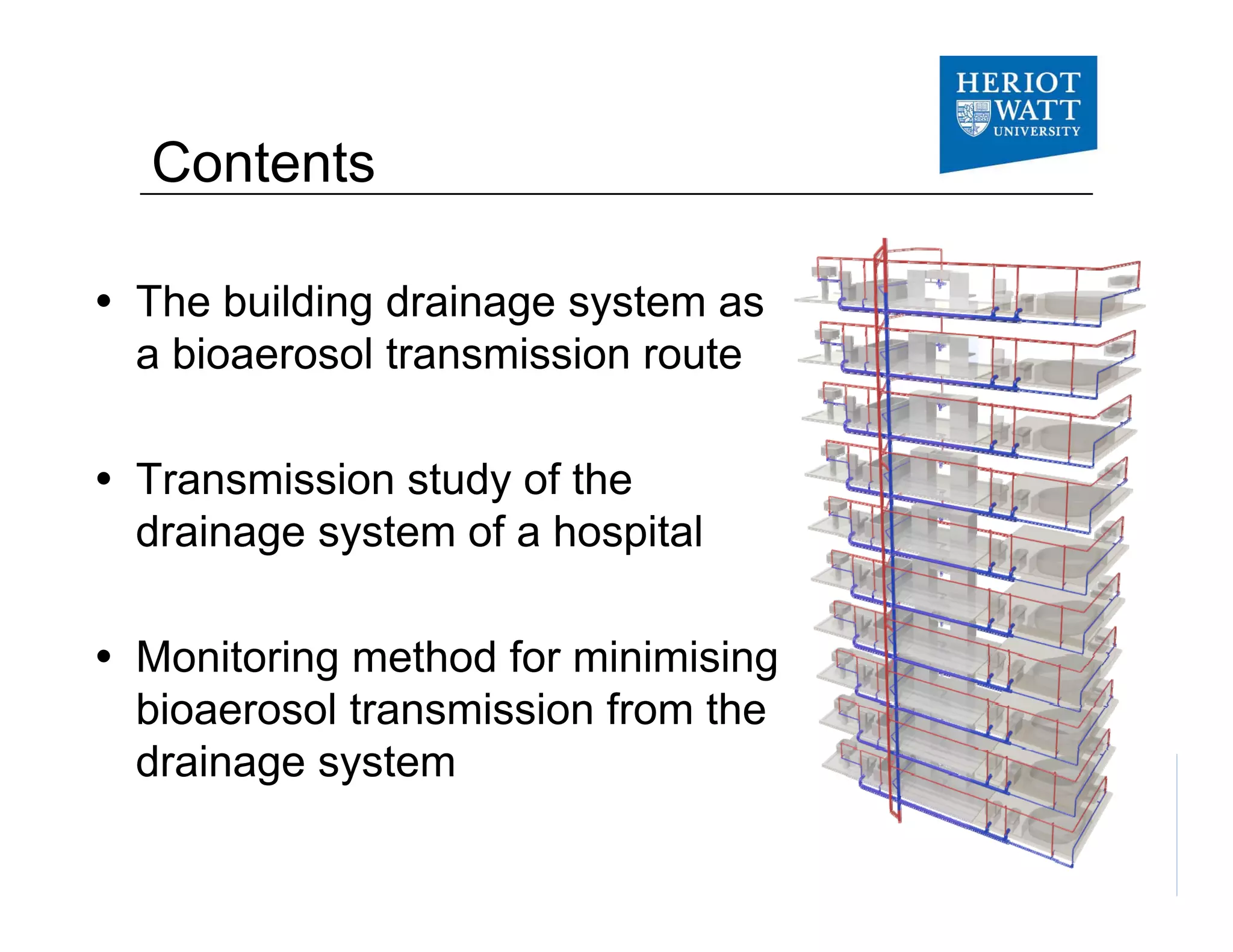 HERIOT WATT UNIVERSITY

Contents

• The building drainage system as a bioaerosol transmission route

• Transmission study of the drainage system of a hospital

• Monitoring method for minimising bioaerosol transmission from the drainage system